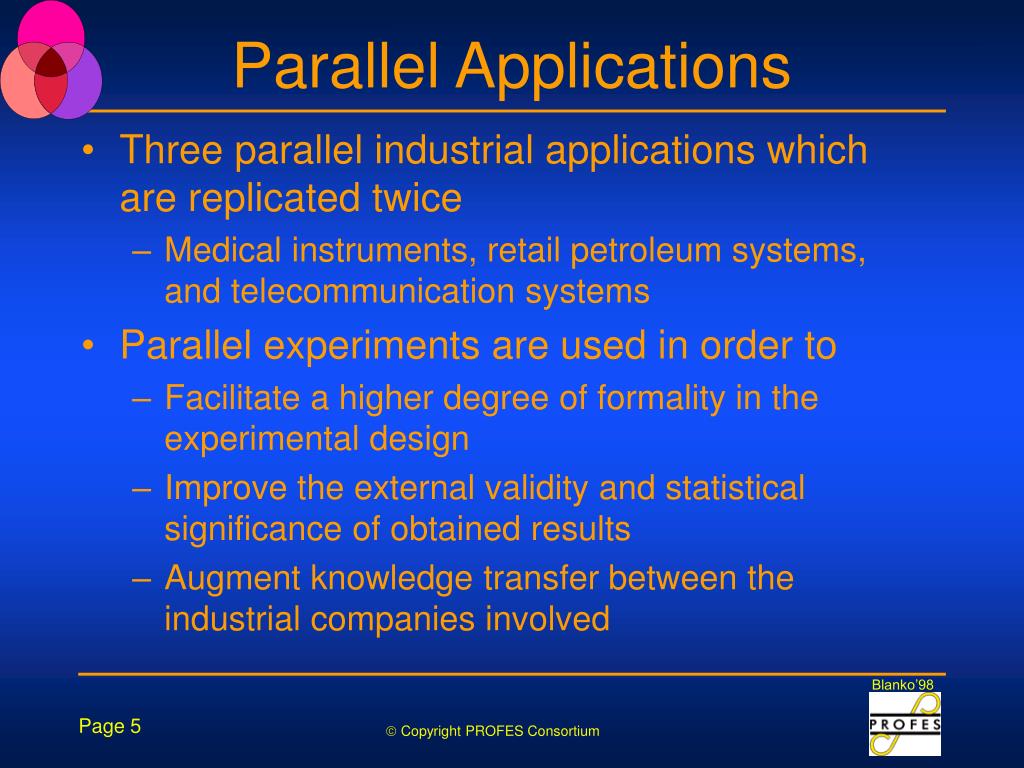 Parallel Applications

• Three parallel industrial applications which are replicated twice
– Medical instruments, retail petroleum systems, and telecommunication systems
• Parallel experiments are used in order to
– Facilitate a higher degree of formality in the experimental design
– Improve the external validity and statistical significance of obtained results
– Augment knowledge transfer between the industrial companies involved

Blanko'98

Page 5

© Copyright PROFES Consortium

PROFES